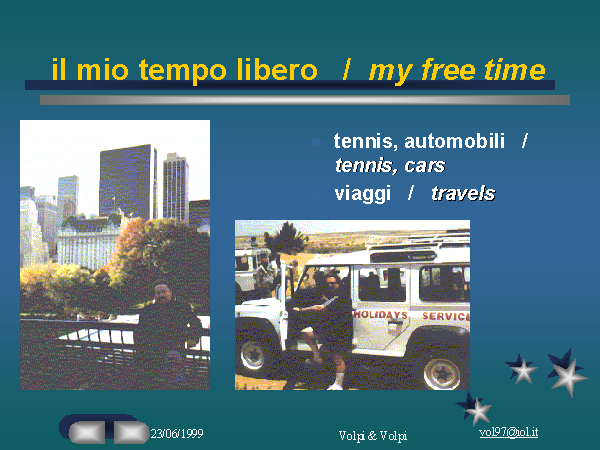 il mio tempo libero / my free time

tennis, automobili / tennis, cars

viaggi / travels

HOLIDAYS SERVICE

23/06/1999

Volpi & Volpi

vol97@iol.it